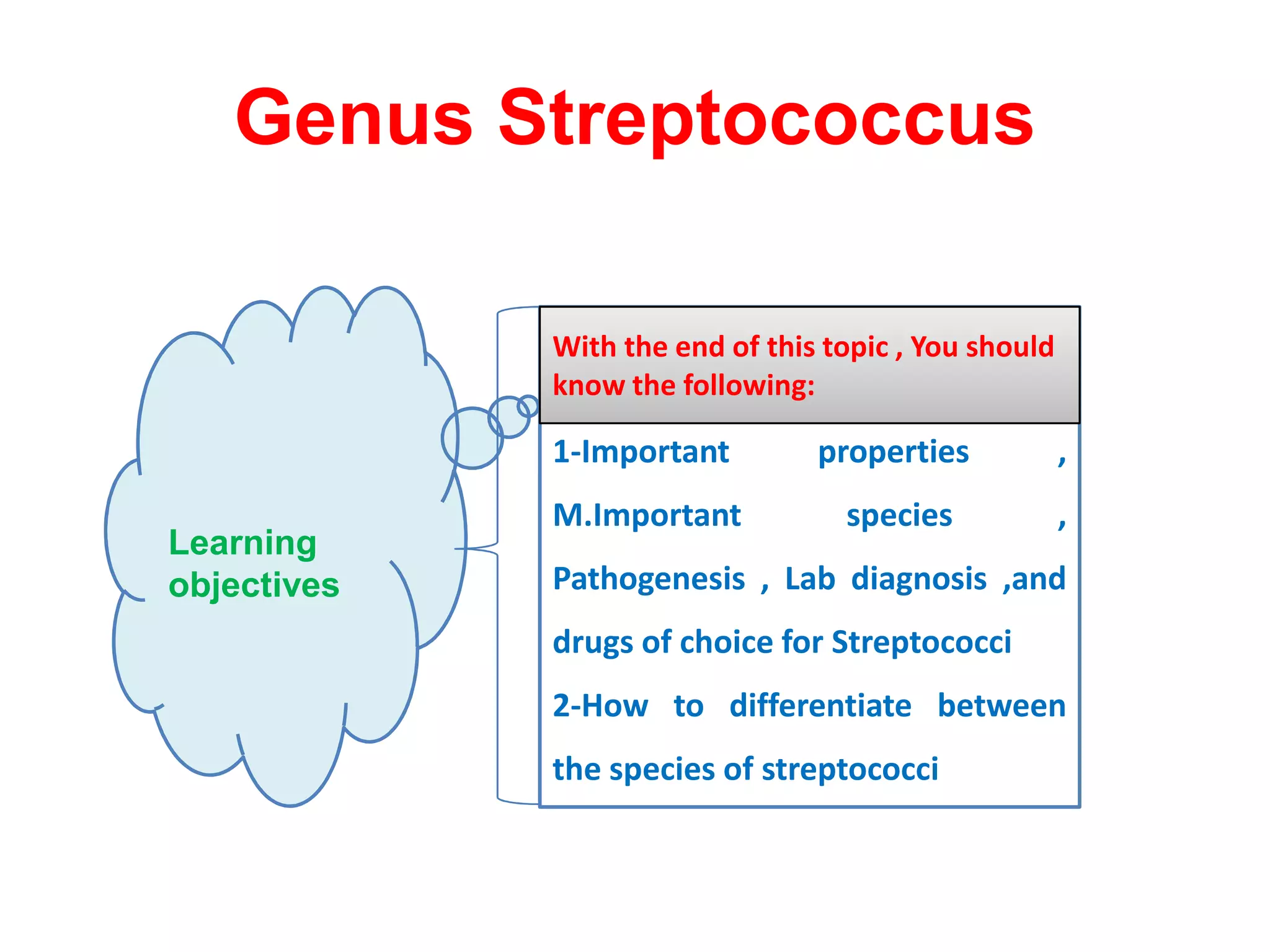 Genus Streptococcus

Learning objectives

With the end of this topic , You should know the following:

1-Important properties , M.Important species , Pathogenesis , Lab diagnosis ,and drugs of choice for Streptococci

2-How to differentiate between the species of streptococci